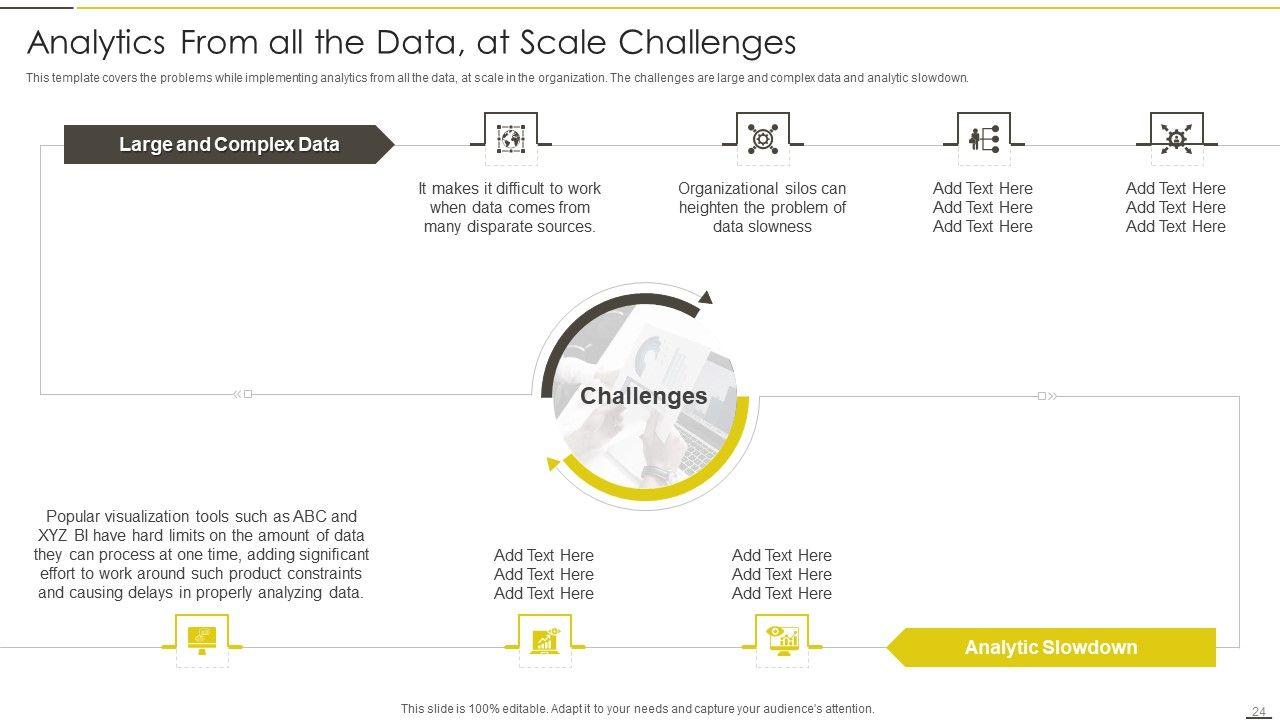 Analytics From all the Data, at Scale Challenges

This template covers the problems while implementing analytics from all the data, at scale in the organization. The challenges are large and complex data and analytic slowdown.

Large and Complex Data

It makes it difficult to work when data comes from many disparate sources.

Organizational silos can heighten the problem of data slowness

Add Text Here Add Text Here Add Text Here

Add Text Here Add Text Here Add Text Here

Challenges

Popular visualization tools such as ABC and XYZ BI have hard limits on the amount of data they can process at one time, adding significant effort to work around such product constraints and causing delays in properly analyzing data.

Add Text Here Add Text Here Add Text Here

Add Text Here Add Text Here Add Text Here

Analytic Slowdown

This slide is 100% editable. Adapt it to your needs and capture your audience's attention.

24